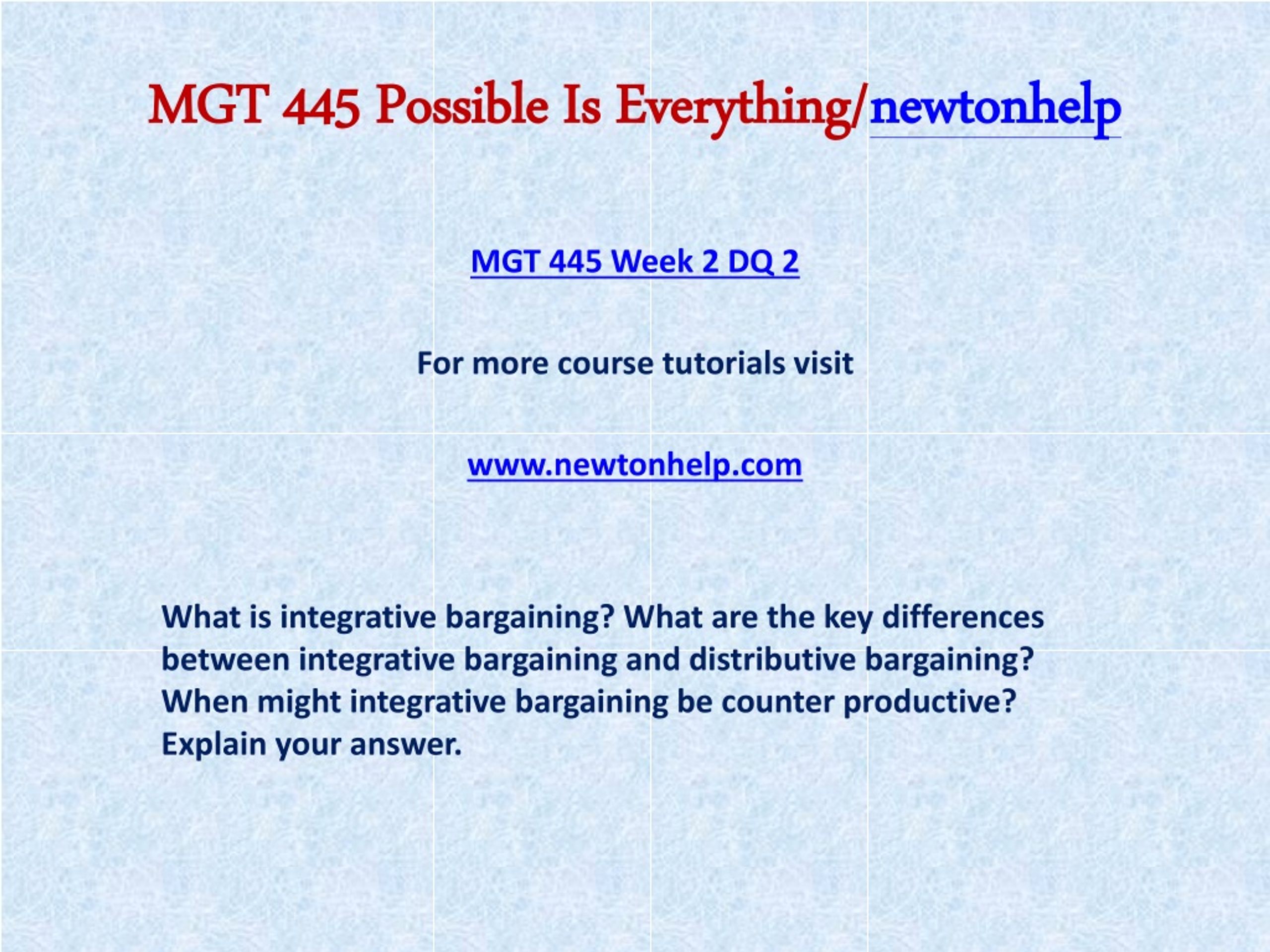 MGT 445 Possible Is Everything/newtonhelp

MGT 445 Week 2 DQ 2

For more course tutorials visit

www.newtonhelp.com

What is integrative bargaining? What are the key differences between integrative bargaining and distributive bargaining? When might integrative bargaining be counter productive? Explain your answer.